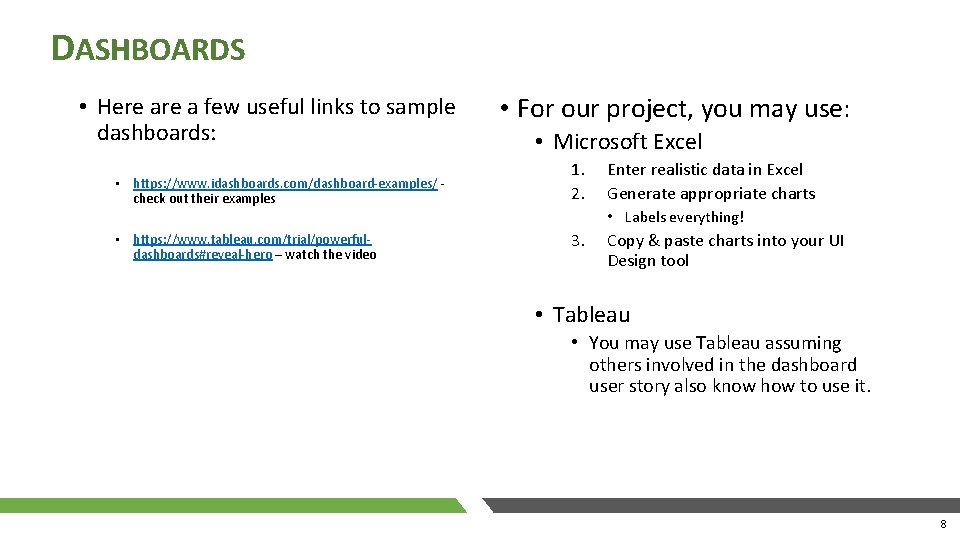 DASHBOARDS

• Here are a few useful links to sample dashboards:

• https://www.idashboards.com/dashboard-examples/ - check out their examples

• https://www.tableau.com/trial/powerful-dashboards#reveal-hero – watch the video

• For our project, you may use:

• Microsoft Excel

1. Enter realistic data in Excel
2. Generate appropriate charts
• Labels everything!
3. Copy & paste charts into your UI Design tool

• Tableau

• You may use Tableau assuming others involved in the dashboard user story also know how to use it.

8